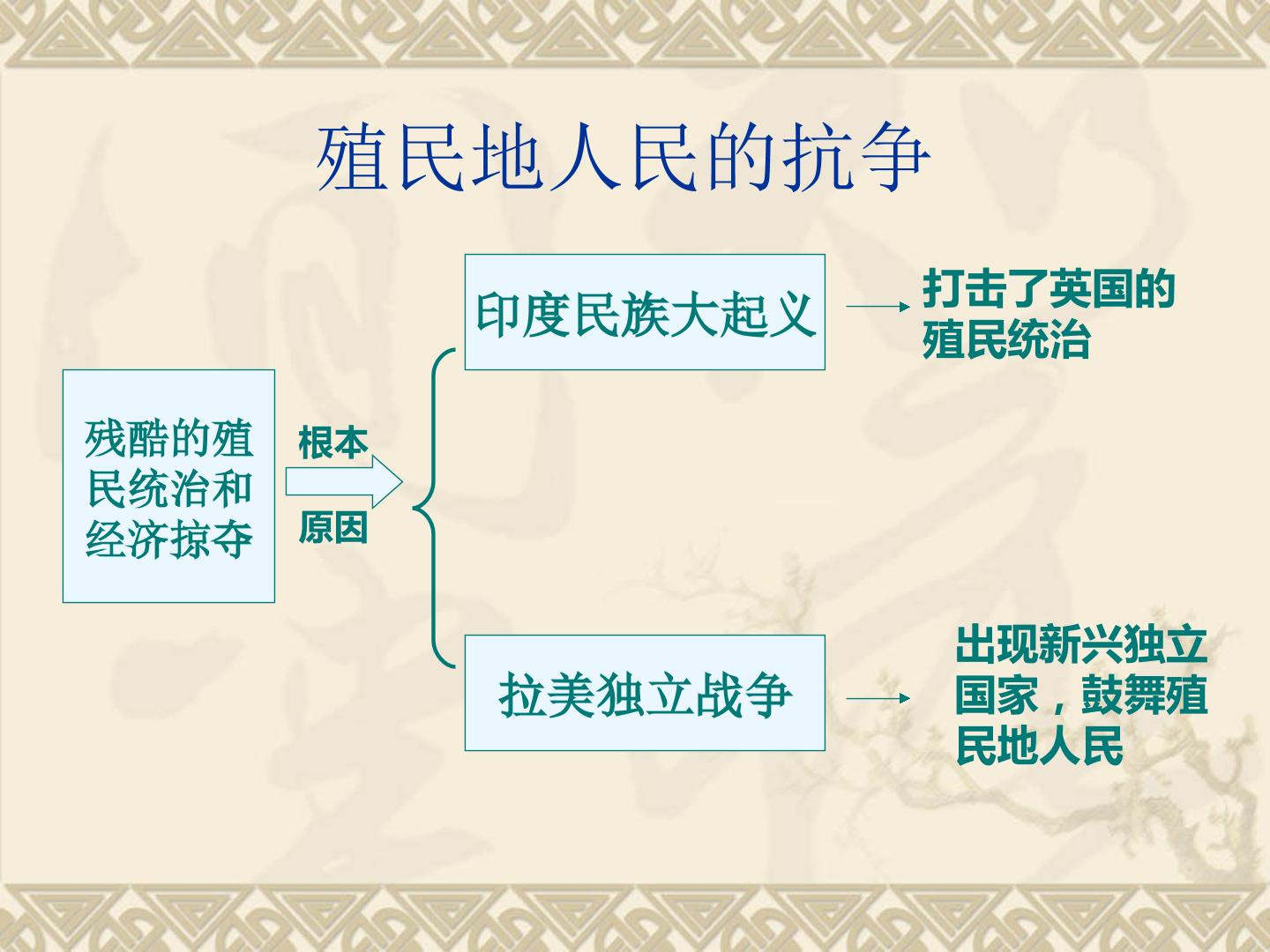 殖民地人民的抗争

残酷的殖民统治和经济掠夺

根本

原因

印度民族大起义

打击了英国的殖民统治

拉美独立战争

出现新兴独立国家，鼓舞殖民地人民